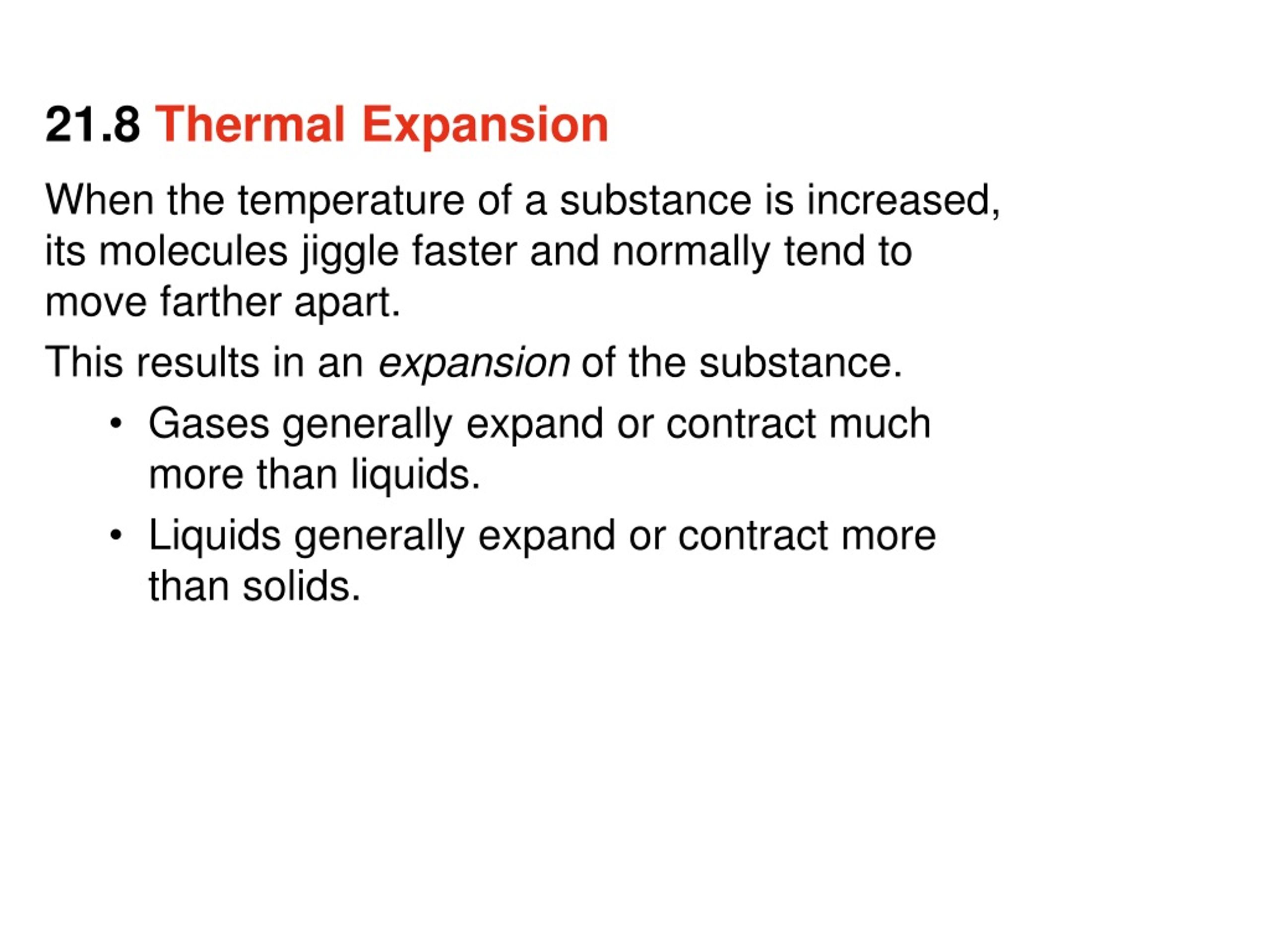 21.8 Thermal Expansion

When the temperature of a substance is increased, its molecules jiggle faster and normally tend to move farther apart.

This results in an expansion of the substance.

• Gases generally expand or contract much more than liquids.

• Liquids generally expand or contract more than solids.